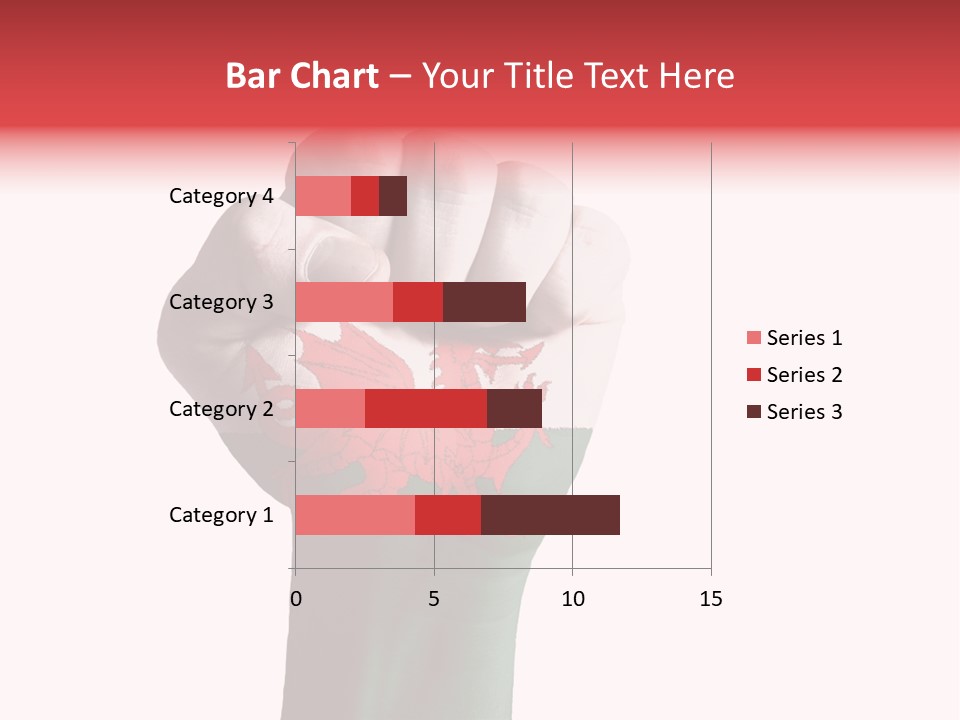 Bar Chart – Your Title Text Here

Category 4
Category 3
Category 2
Category 1

0
5
10
15

Series 1
Series 2
Series 3